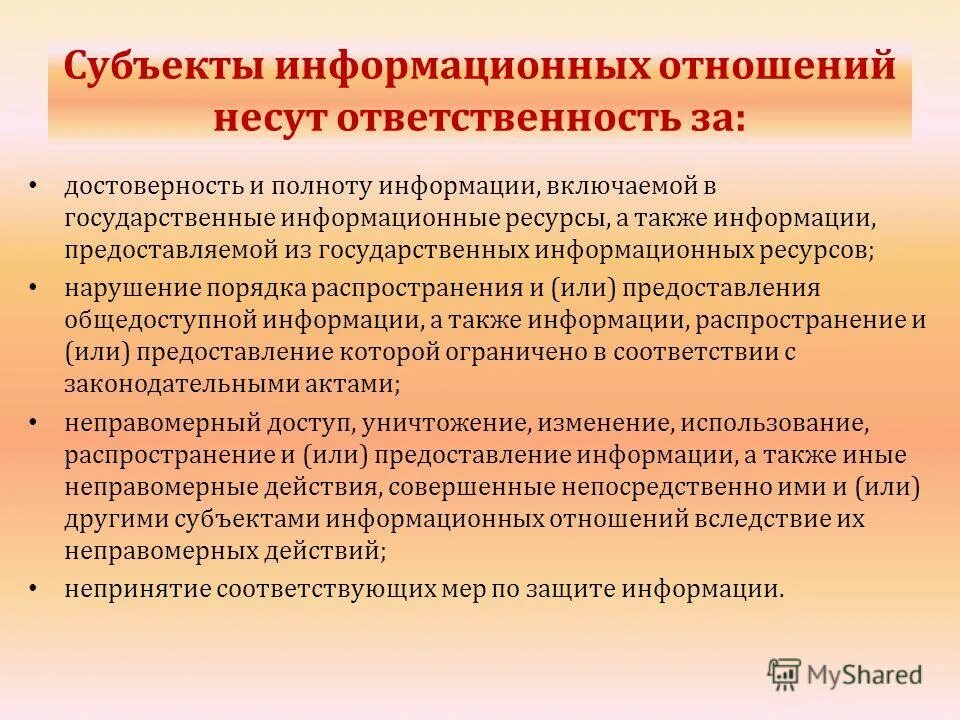 Субъекты информационных отношений несут ответственность за:

• достоверность и полноту информации, включаемой в государственные информационные ресурсы, а также информации, предоставляемой из государственных информационных ресурсов;

• нарушение порядка распространения и (или) предоставления общедоступной информации, а также информации, распространение и (или) предоставление которой ограничено в соответствии с законодательными актами;

• неправомерный доступ, уничтожение, изменение, использование, распространение и (или) предоставление информации, а также иные неправомерные действия, совершенные непосредственно ими и (или) другими субъектами информационных отношений вследствие их неправомерных действий;

• непринятие соответствующих мер по защите информации.

MyShared